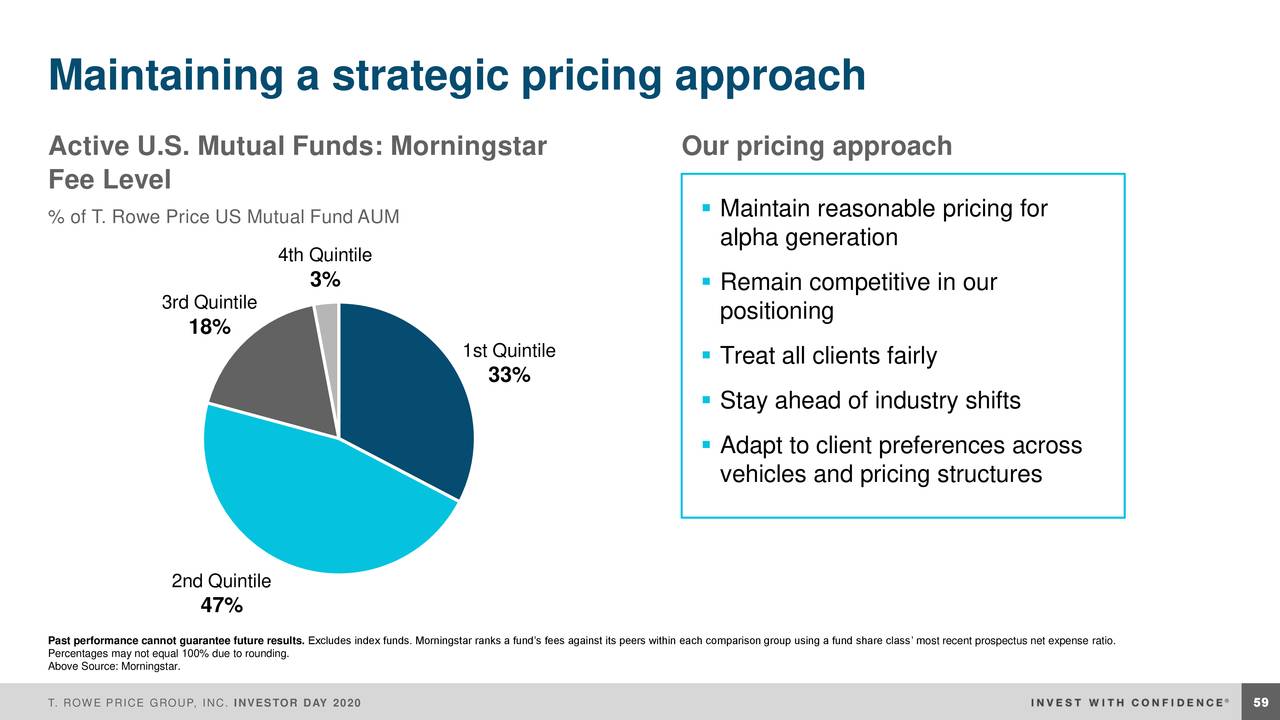 Maintaining a strategic pricing approach

Active U.S. Mutual Funds: Morningstar Fee Level

% of T. Rowe Price US Mutual Fund AUM

4th Quintile
3%

3rd Quintile
18%

1st Quintile
33%

2nd Quintile
47%

Our pricing approach

▪ Maintain reasonable pricing for alpha generation

▪ Remain competitive in our positioning

▪ Treat all clients fairly

▪ Stay ahead of industry shifts

▪ Adapt to client preferences across vehicles and pricing structures

Past performance cannot guarantee future results. Excludes index funds. Morningstar ranks a fund's fees against its peers within each comparison group using a fund share class' most recent prospectus net expense ratio.
Percentages may not equal 100% due to rounding.
Above Source: Morningstar.

T. ROWE PRICE GROUP, INC. INVESTOR DAY 2020

INVEST WITH CONFIDENCE®

59